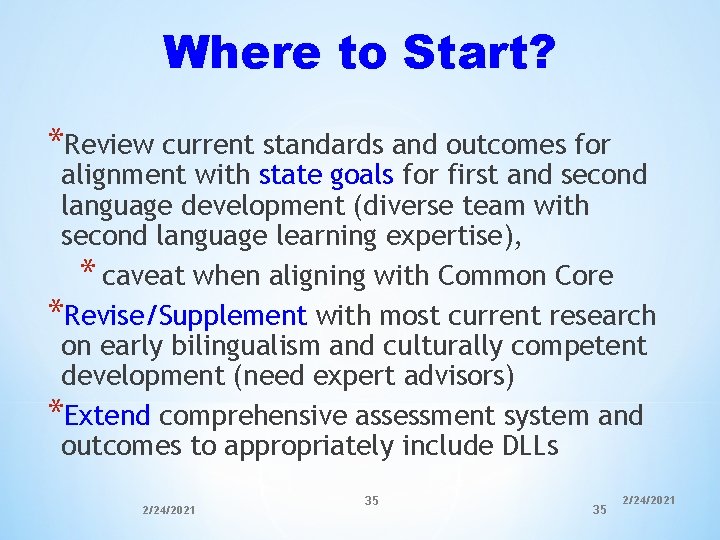 Where to Start?

*Review current standards and outcomes for alignment with state goals for first and second language development (diverse team with second language learning expertise),

* caveat when aligning with Common Core

*Revise/Supplement with most current research on early bilingualism and culturally competent development (need expert advisors)

*Extend comprehensive assessment system and outcomes to appropriately include DLLs

2/24/2021

35

35

2/24/2021